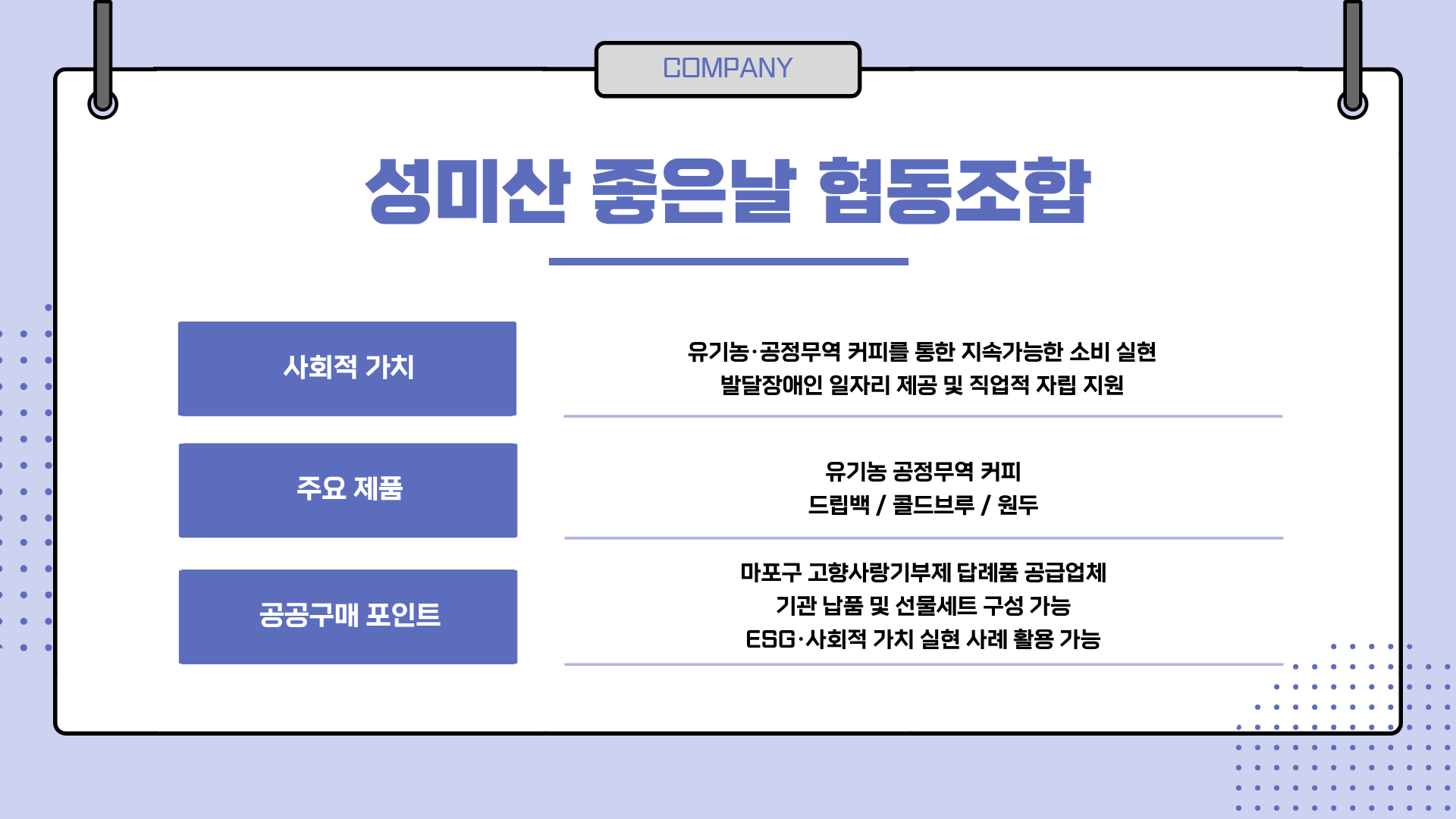 COMPANY

성미산 좋은날 협동조합

사회적 가치

유기농·공정무역 커피를 통한 지속가능한 소비 실현
발달장애인 일자리 제공 및 직업적 자립 지원

주요 제품

유기농 공정무역 커피
드립백 / 콜드브루 / 원두

공공구매 포인트

마포구 고향사랑기부제 답례품 공급업체
기관 납품 및 선물세트 구성 가능
ESG·사회적 가치 실현 사례 활용 가능